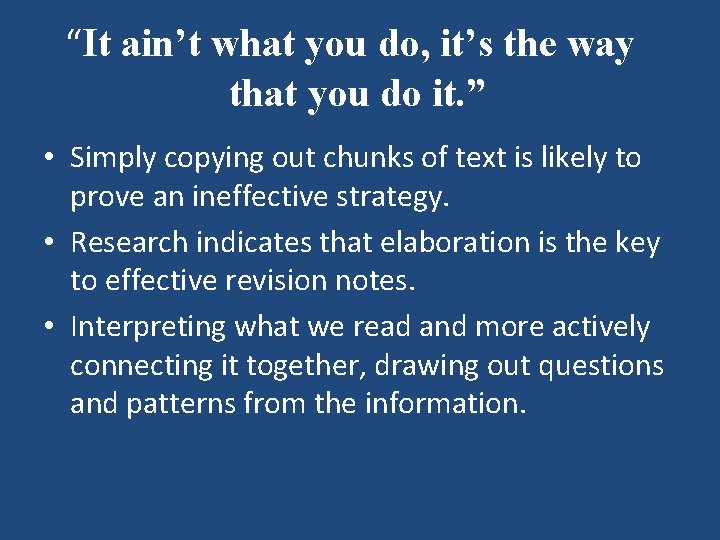 “It ain’t what you do, it’s the way that you do it.”

• Simply copying out chunks of text is likely to prove an ineffective strategy.
• Research indicates that elaboration is the key to effective revision notes.
• Interpreting what we read and more actively connecting it together, drawing out questions and patterns from the information.